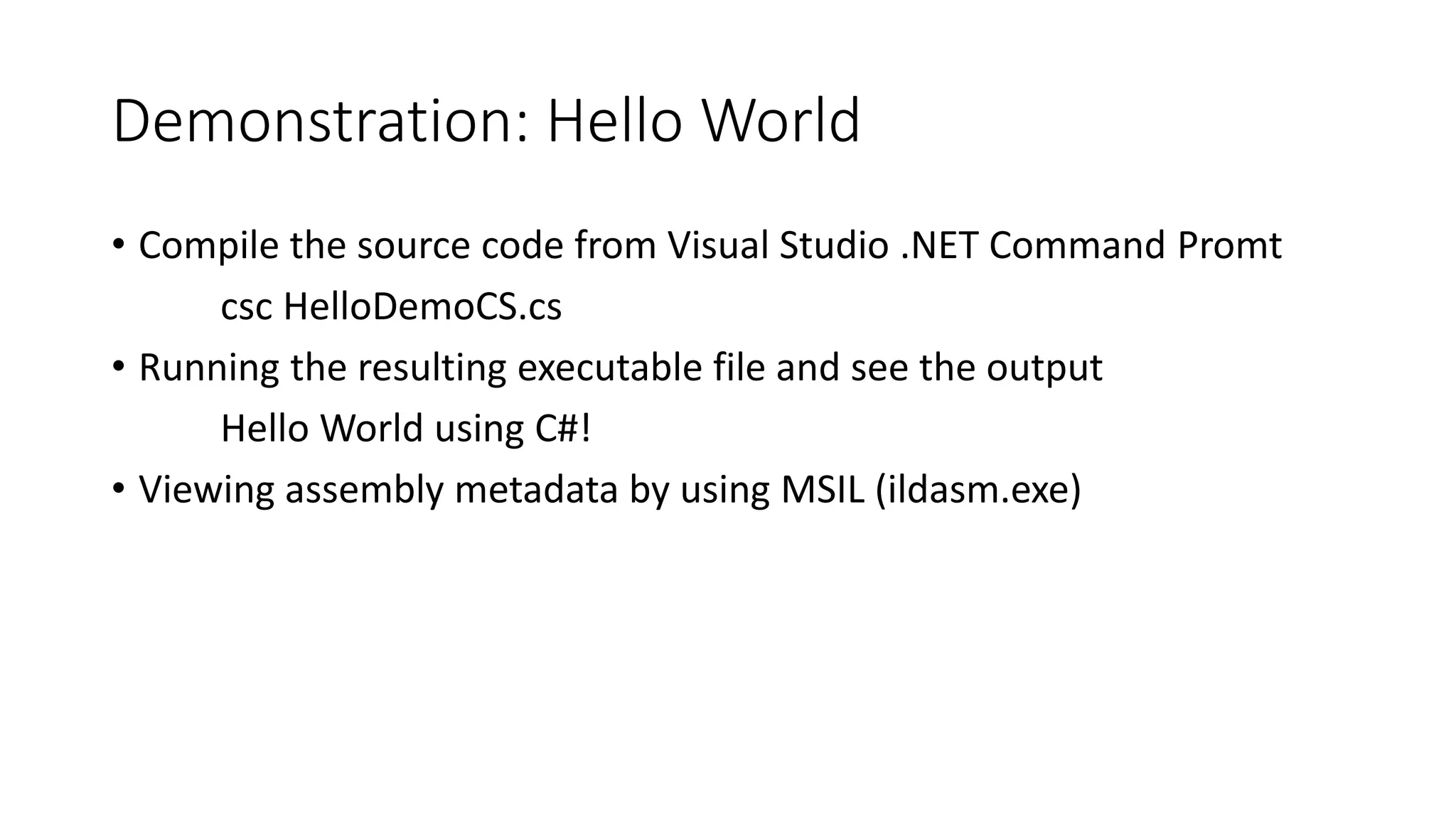 Demonstration: Hello World

• Compile the source code from Visual Studio .NET Command Promt

csc HelloDemoCS.cs

• Running the resulting executable file and see the output

Hello World using C#!

• Viewing assembly metadata by using MSIL (ildasm.exe)